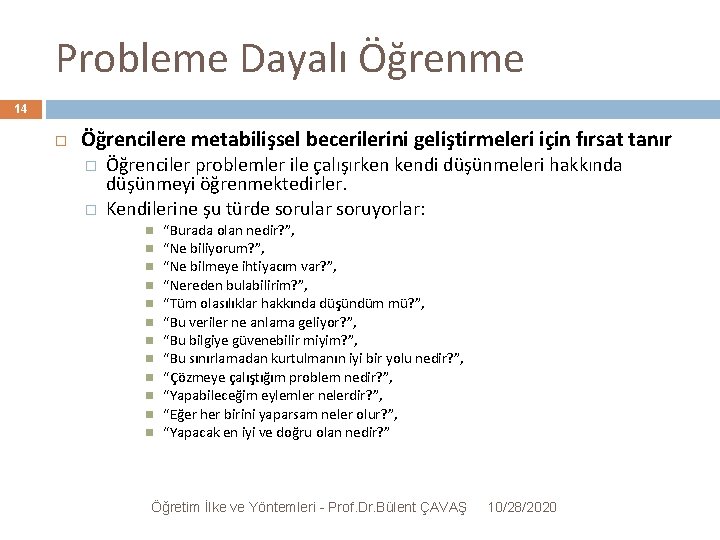 Probleme Dayalı Öğrenme

14

Öğrencilere metabilişsel becerilerini geliştirmeleri için fırsat tanır

Öğrenciler problemler ile çalışırken kendi düşünmeleri hakkında düşünmeyi öğrenmektedirler.

Kendilerine şu türde sorular soruyorlar:

“Burada olan nedir?”,
“Ne biliyorum?”,
“Ne bilmeye ihtiyacım var?”,
“Nereden bulabilirim?”,
“Tüm olasılıklar hakkında düşündüm mü?”,
“Bu veriler ne anlama geliyor?”,
“Bu bilgiye güvenebilir miyim?”,
“Bu sınırlamadan kurtulmanın iyi bir yolu nedir?”,
“Çözmeye çalıştığım problem nedir?”,
“Yapabileceğim eylemler nelerdir?”,
“Eğer her birini yaparsam neler olur?”,
“Yapacak en iyi ve doğru olan nedir?”

Öğretim İlke ve Yöntemleri - Prof.Dr.Bülent ÇAVAŞ 10/28/2020